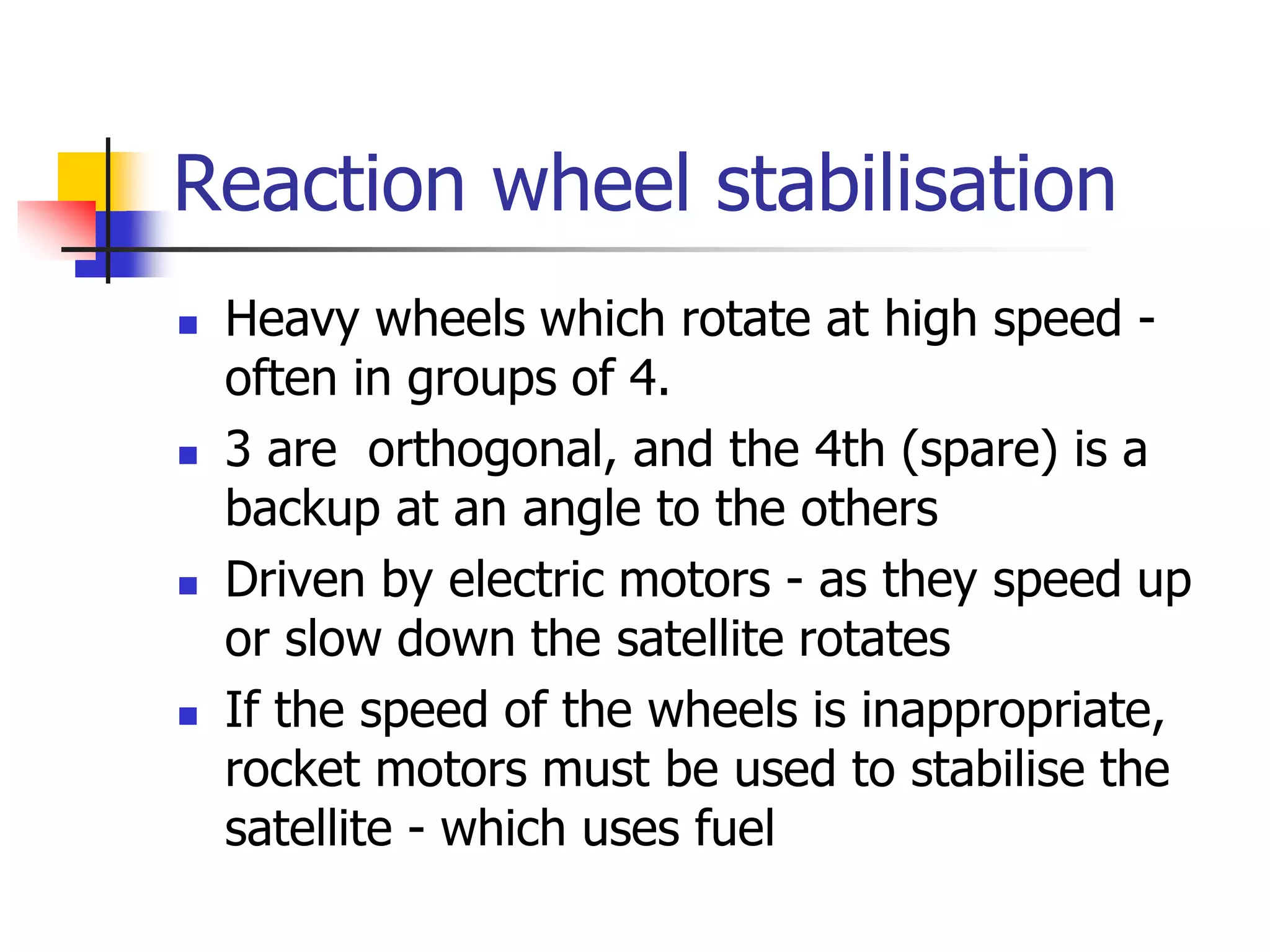 Reaction wheel stabilisation

- Heavy wheels which rotate at high speed - often in groups of 4.
- 3 are  orthogonal, and the 4th (spare) is a backup at an angle to the others
- Driven by electric motors - as they speed up or slow down the satellite rotates
- If the speed of the wheels is inappropriate, rocket motors must be used to stabilise the satellite - which uses fuel